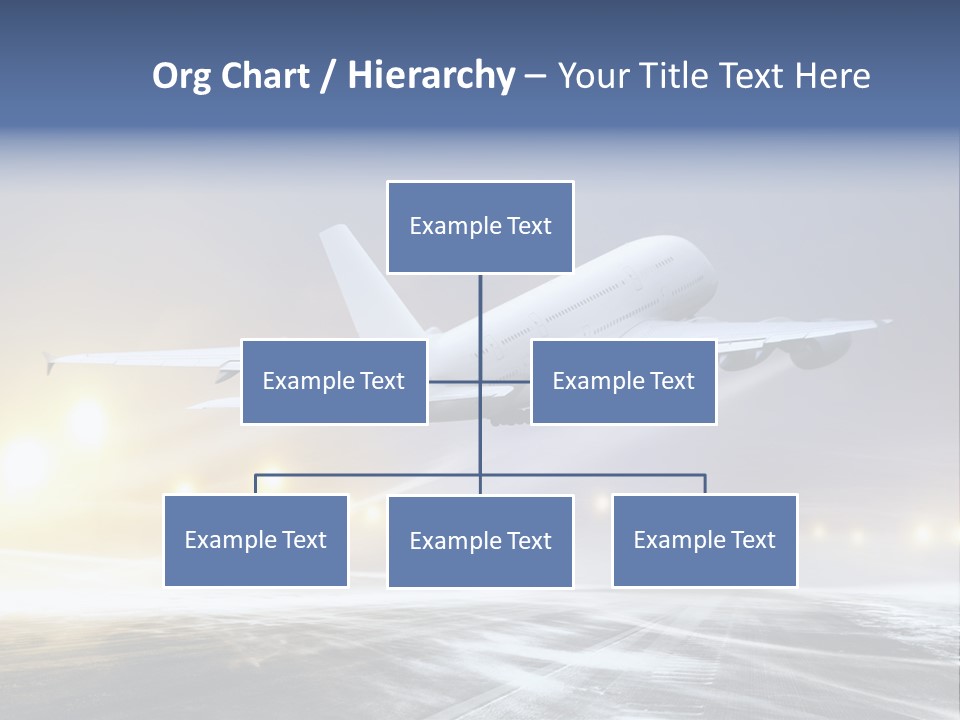 Org Chart / Hierarchy – Your Title Text Here

Example Text

Example Text

Example Text

Example Text

Example Text

Example Text